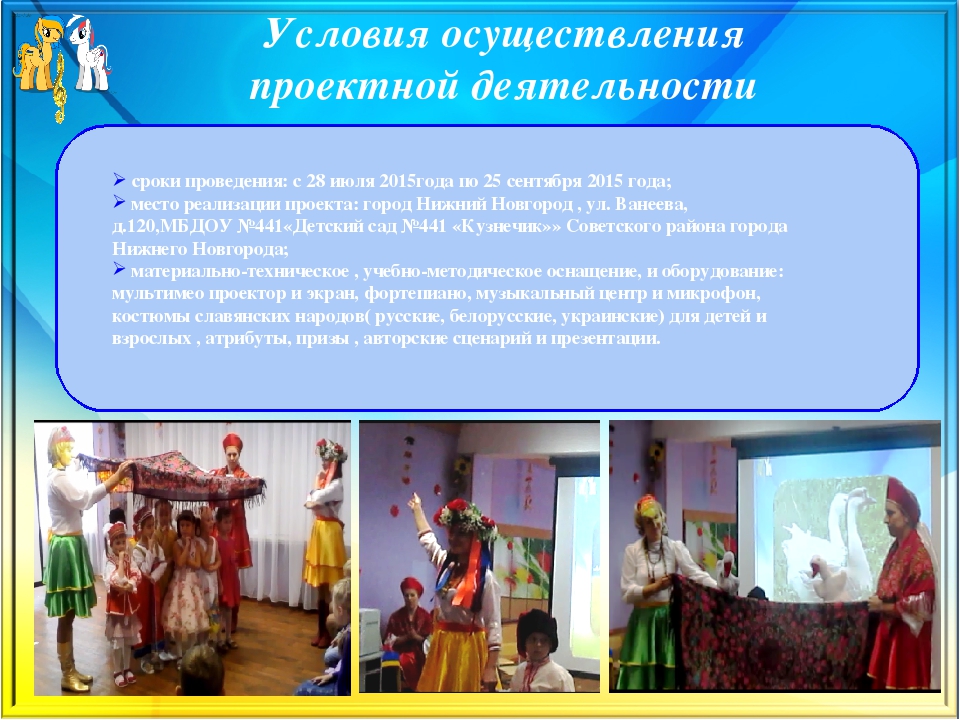 Условия осуществления проектной деятельности

➢ сроки проведения: с 28 июля 2015года по 25 сентября 2015 года;
➢ место реализации проекта: город Нижний Новгород , ул. Ванеева, д.120,МБДОУ №441«Детский сад №441 «Кузнечик»» Советского района города Нижнего Новгорода;
➢ материально-техническое , учебно-методическое оснащение, и оборудование: мультимео проектор и экран, фортепиано, музыкальный центр и микрофон, костюмы славянских народов( русские, белорусские, украинские) для детей и взрослых , атрибуты, призы , авторские сценарий и презентации.